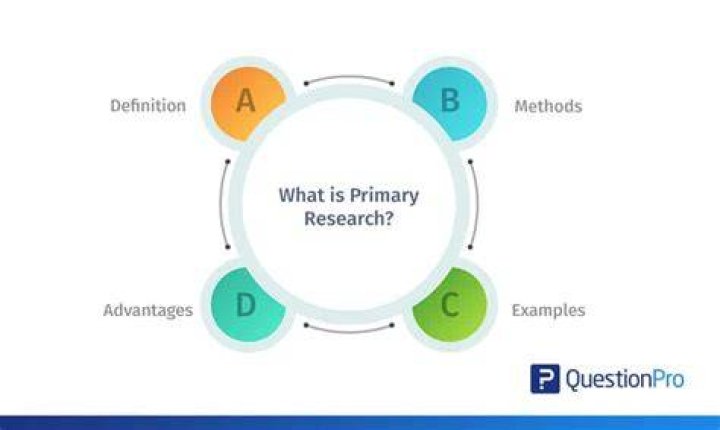 Definition A

B Methods

What is Primary Research?

Advantages D

C Examples

QuestionPro